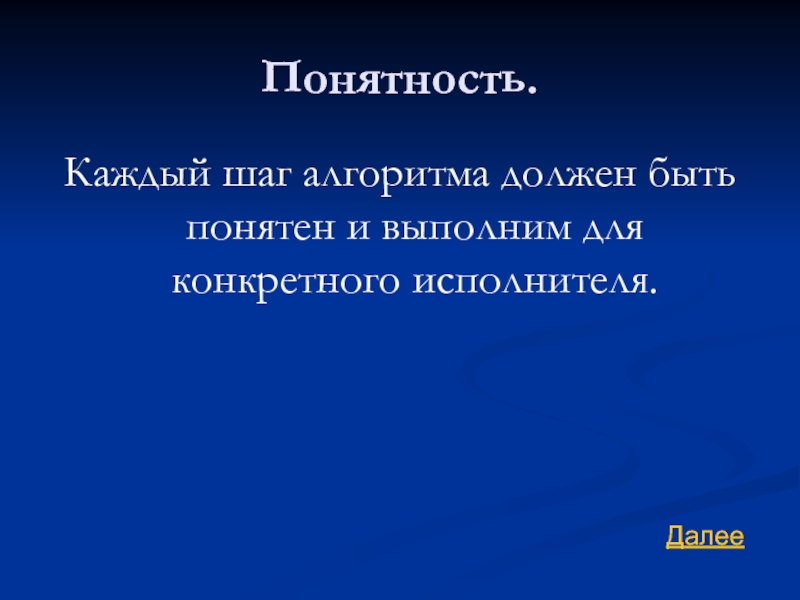 Понятность.

Каждый шаг алгоритма должен быть понятен и выполним для конкретного исполнителя.

Далее